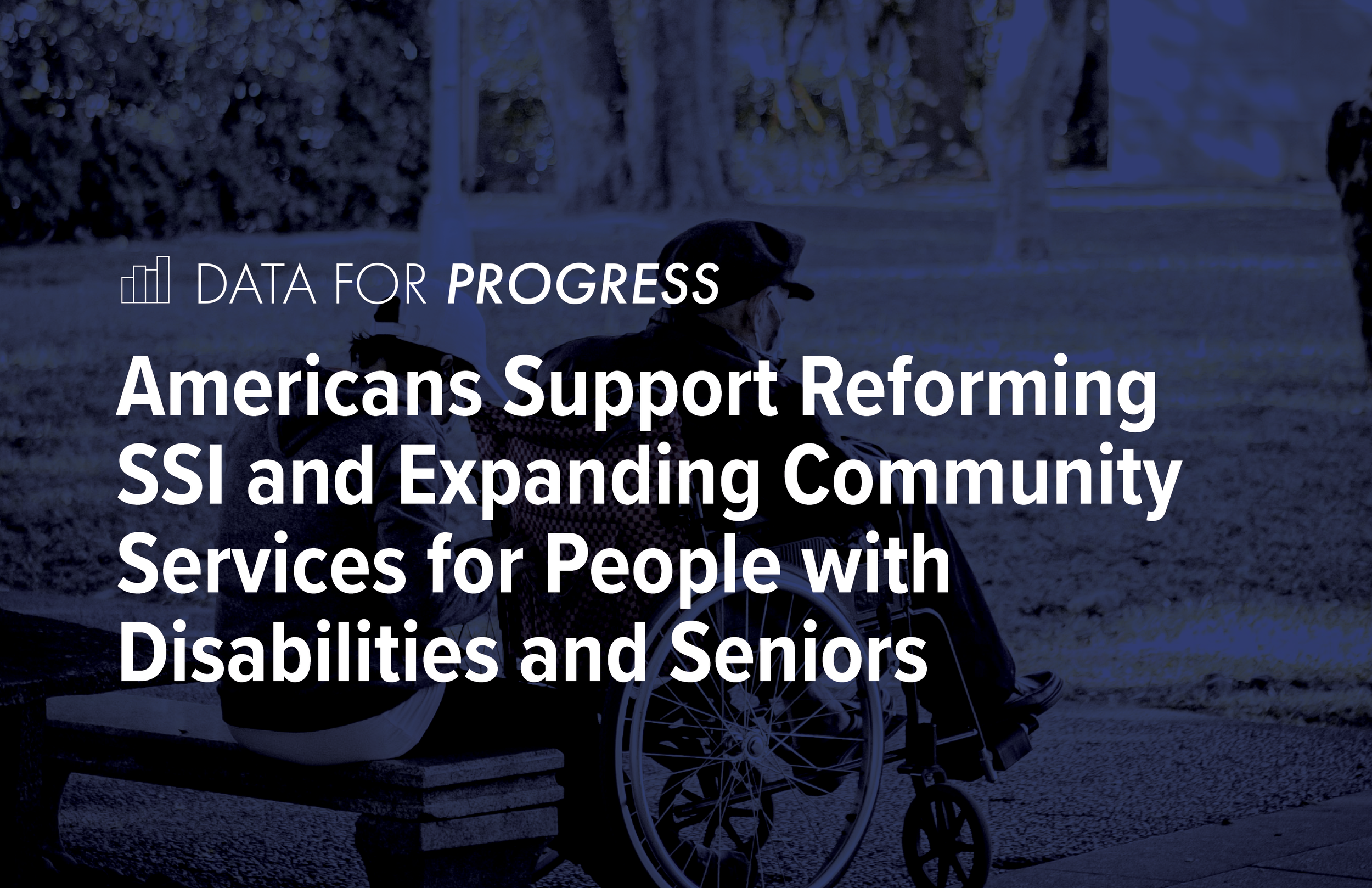 DATA FOR PROGRESS

Americans Support Reforming SSI and Expanding Community Services for People with Disabilities and Seniors